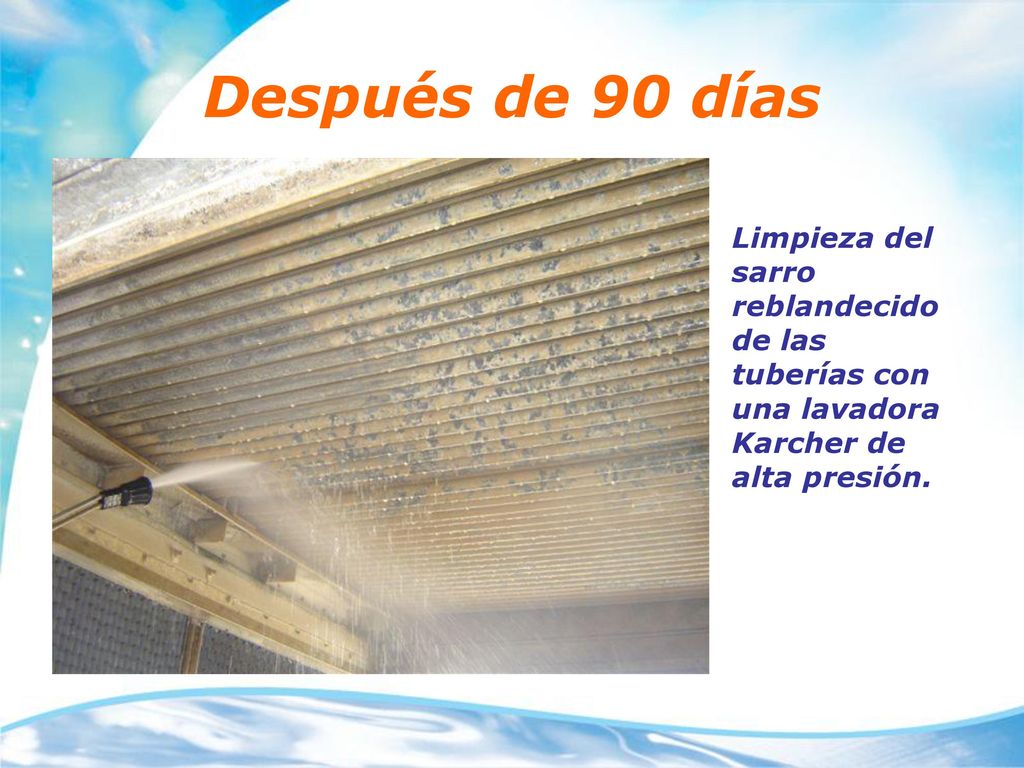 Después de 90 días

Limpieza del sarro reblandecido de las tuberías con una lavadora Karcher de alta presión.